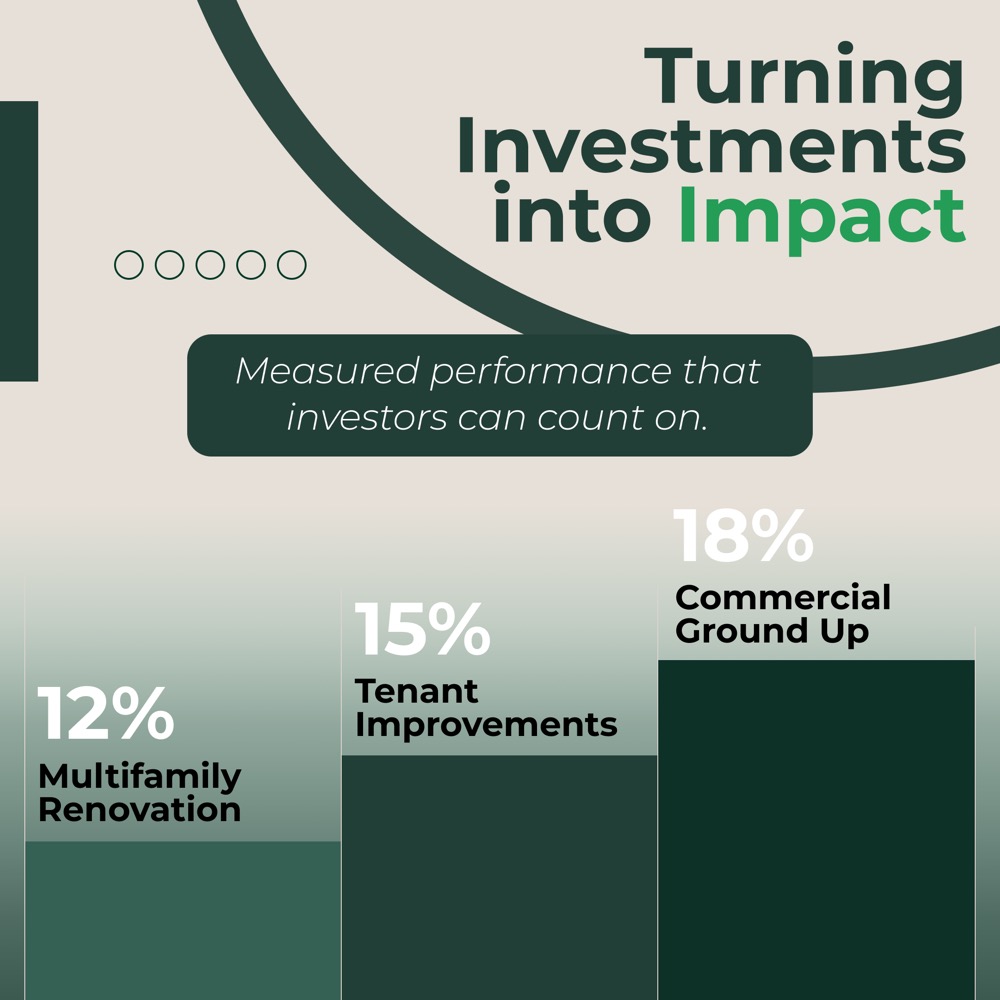 Turning Investments into Impact

Measured performance that investors can count on.

12%
Multifamily Renovation

15%
Tenant Improvements

18%
Commercial Ground Up